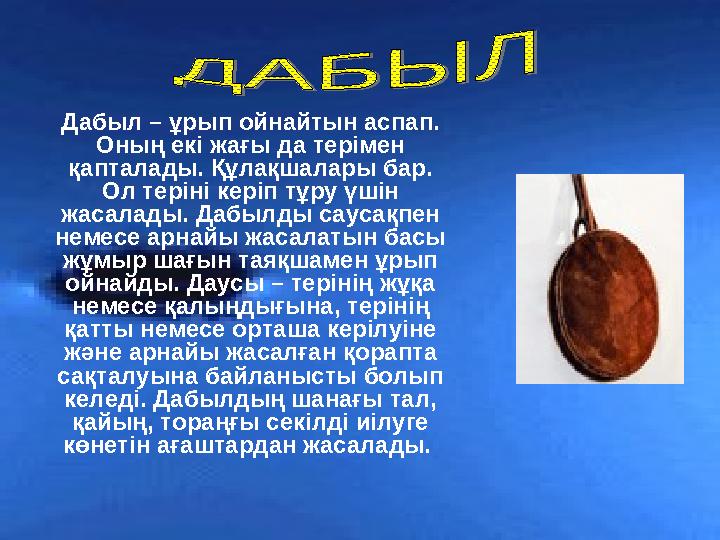 ДАБЫЛ

Дабыл – ұрып ойнайтын аспап. Оның екі жағы да терімен қапталады. Құлақшалары бар. Ол теріні керіп тұру үшін жасалады. Дабылды саусақпен немесе арнайы жасалатын басы жұмыр шағын таяқшамен ұрып ойнайды. Даусы – терінің жұқа немесе қалыңдығына, терінің қатты немесе орташа керілуіне және арнайы жасалған қорапта сақталуына байланысты болып келеді. Дабылдың шанағы тал, қайың, тораңғы секілді иілуге көнетін ағаштардан жасалады.